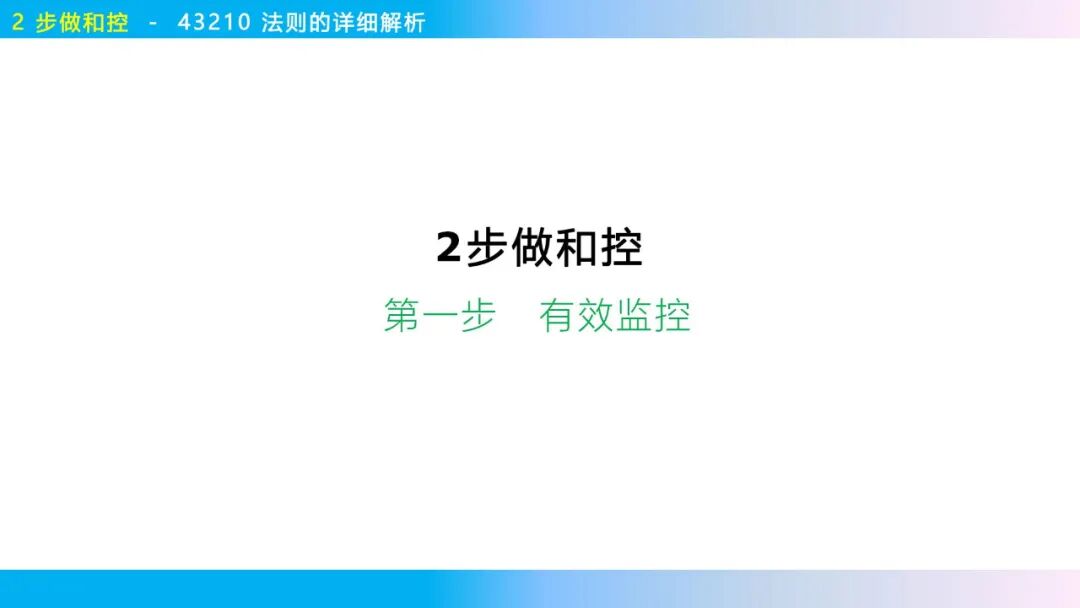 2 步做和控 - 43210 法则的详细解析

2步做和控

第一步 有效监控